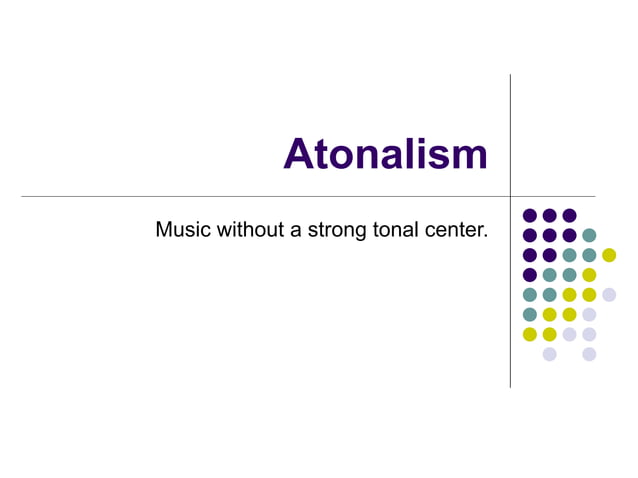 Atonalism

Music without a strong tonal center.